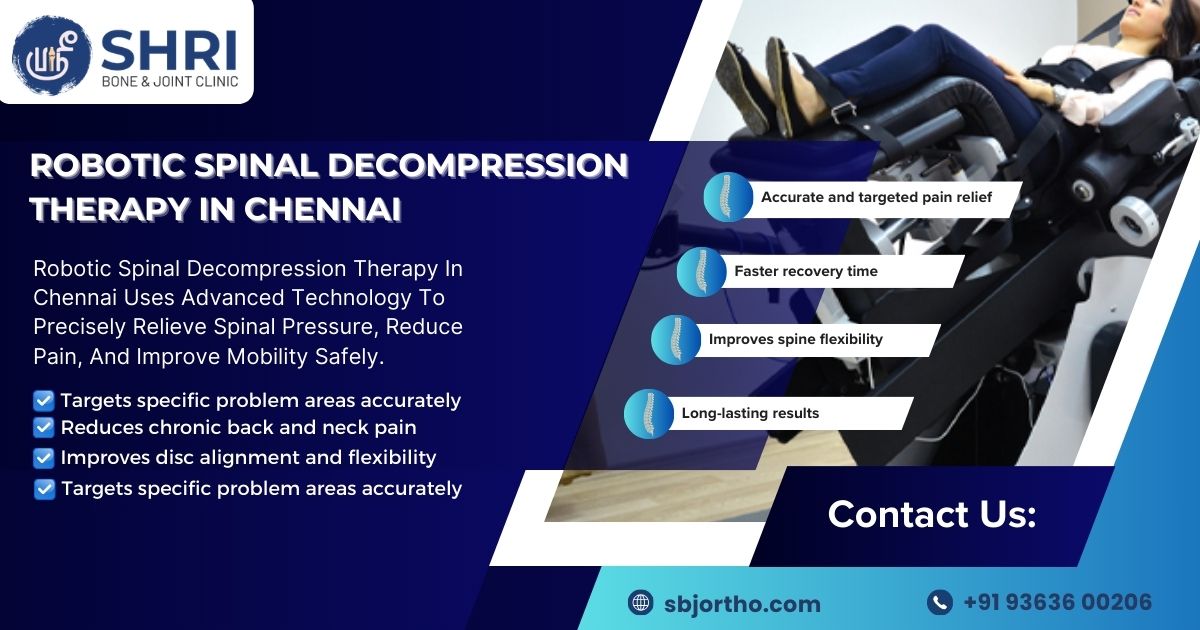 SHRI
BONE & JOINT CLINIC

ROBOTIC SPINAL DECOMPRESSION THERAPY IN CHENNAI

Robotic Spinal Decompression Therapy In Chennai Uses Advanced Technology To Precisely Relieve Spinal Pressure, Reduce Pain, And Improve Mobility Safely.

Targets specific problem areas accurately
Reduces chronic back and neck pain
Improves disc alignment and flexibility
Targets specific problem areas accurately

Accurate and targeted pain relief
Faster recovery time
Improves spine flexibility
Long-lasting results

Contact Us:

sbjortho.com
+91 93636 00206